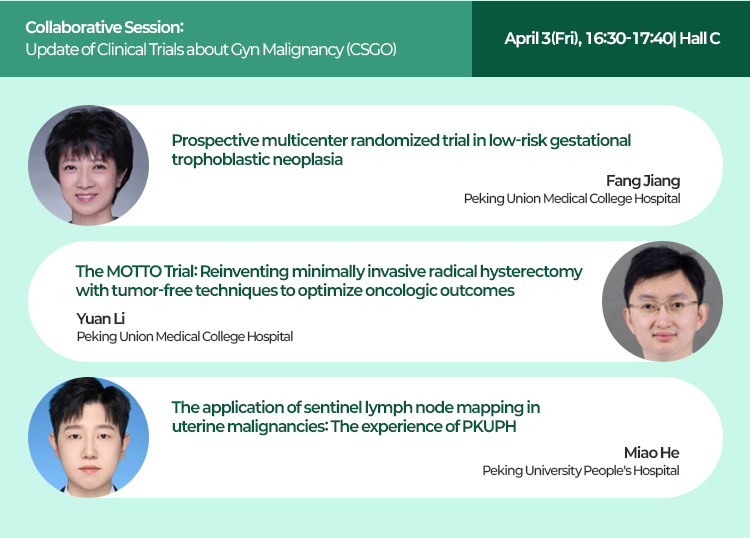 Collaborative Session:
Update of Clinical Trials about Gyn Malignancy (CSGO)

April 3(Fri), 16:30-17:40| Hall C

Prospective multicenter randomized trial in low-risk gestational trophoblastic neoplasia

Fang Jiang
Peking Union Medical College Hospital

The MOTTO Trial: Reinventing minimally invasive radical hysterectomy with tumor-free techniques to optimize oncologic outcomes

Yuan Li
Peking Union Medical College Hospital

The application of sentinel lymph node mapping in uterine malignancies: The experience of PKUPH

Miao He
Peking University People's Hospital